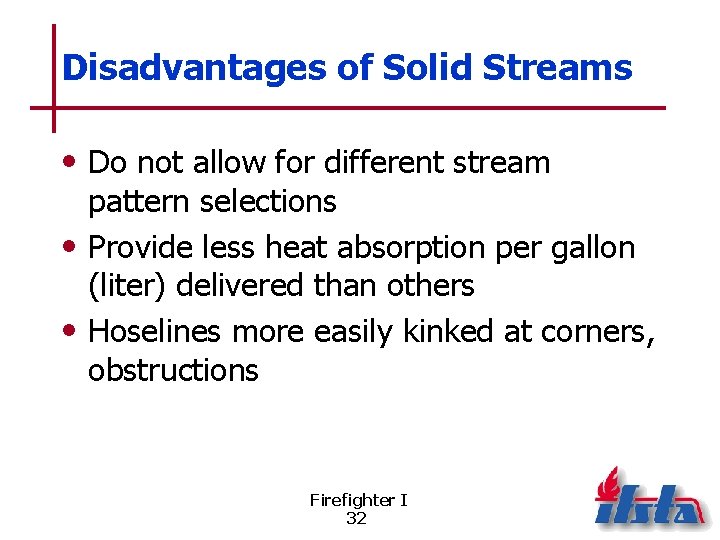 Disadvantages of Solid Streams

• Do not allow for different stream pattern selections
• Provide less heat absorption per gallon (liter) delivered than others
• Hoselines more easily kinked at corners, obstructions

Firefighter I
32

ifsta